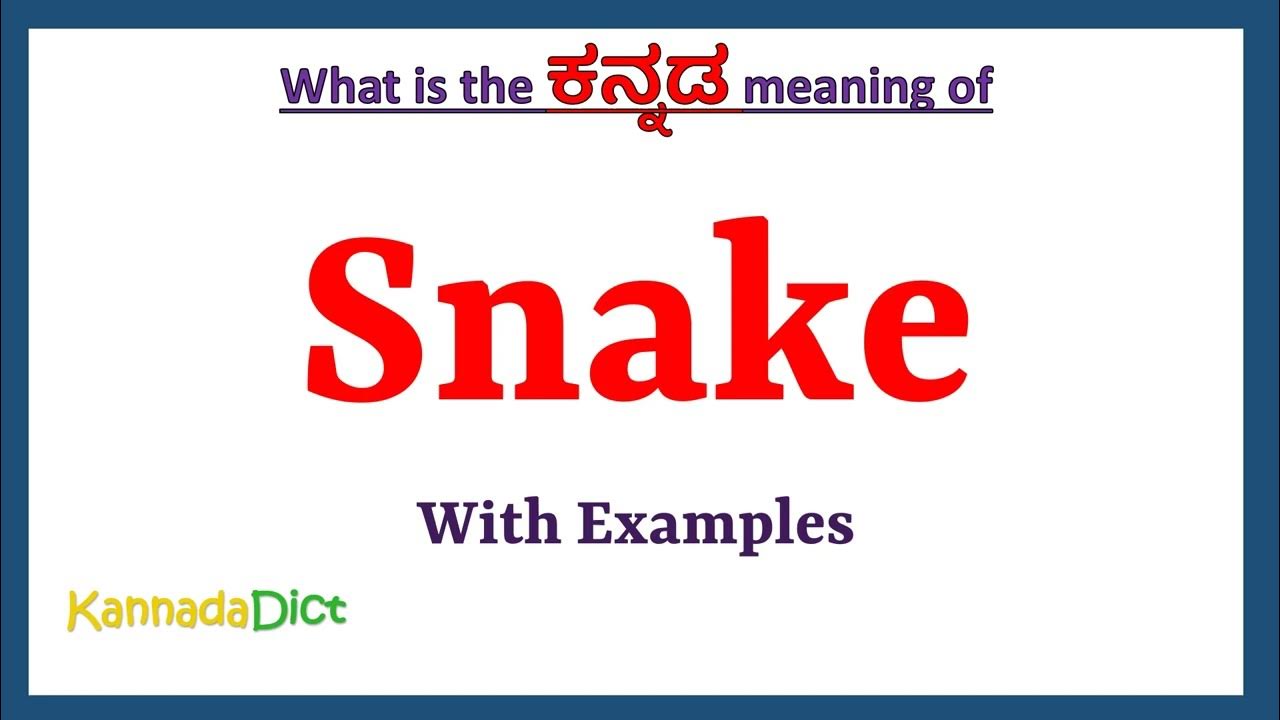 What is the ಕನ್ನಡ meaning of

Snake

With Examples

KannadaDict